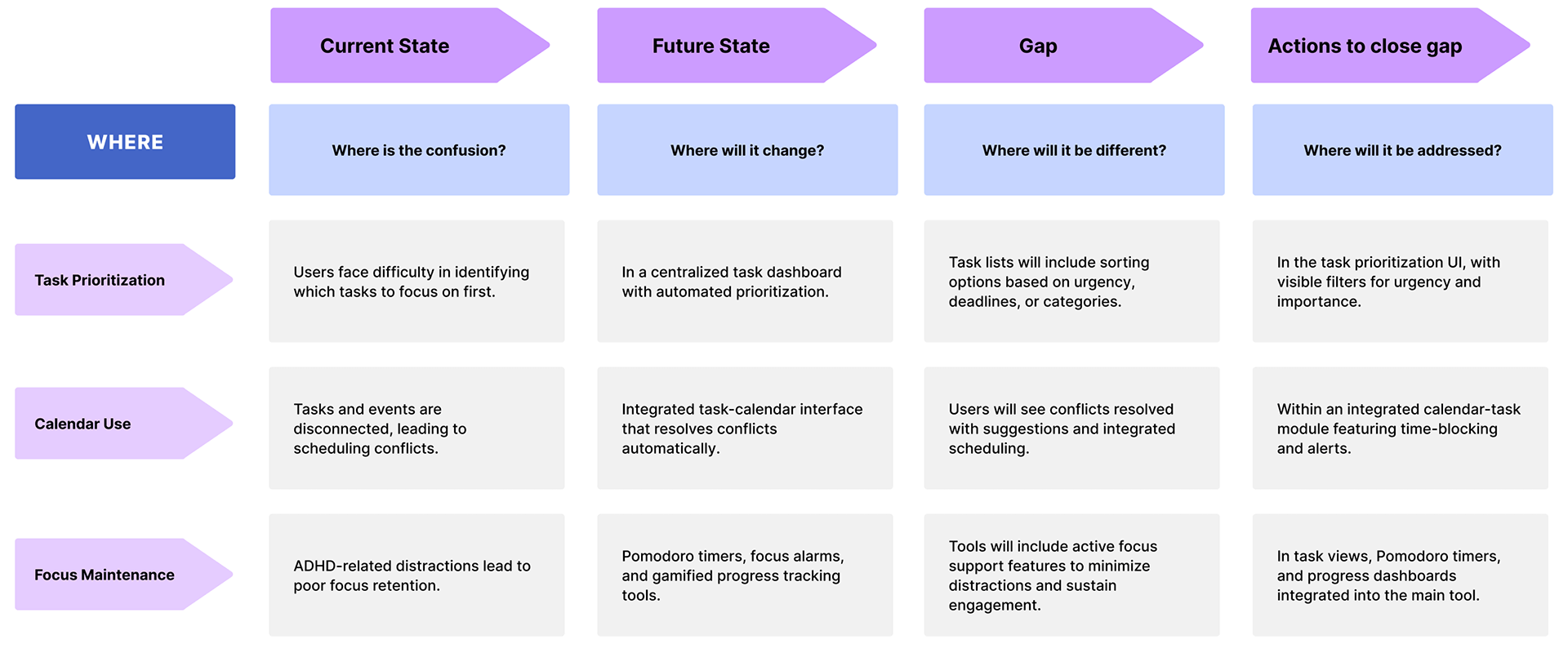 |  | Current State | Future State | Gap | Actions to close gap |
|---|---|---|---|---|
| WHERE | Where is the confusion? | Where will it change? | Where will it be different? | Where will it be addressed? |
| Task Prioritization | Users face difficulty in identifying which tasks to focus on first. | In a centralized task dashboard with automated prioritization. | Task lists will include sorting options based on urgency, deadlines, or categories. | In the task prioritization UI, with visible filters for urgency and importance. |
| Calendar Use | Tasks and events are disconnected, leading to scheduling conflicts. | Integrated task-calendar interface that resolves conflicts automatically. | Users will see conflicts resolved with suggestions and integrated scheduling. | Within an integrated calendar-task module featuring time-blocking and alerts. |
| Focus Maintenance | ADHD-related distractions lead to poor focus retention. | Pomodoro timers, focus alarms, and gamified progress tracking tools. | Tools will include active focus support features to minimize distractions and sustain engagement. | In task views, Pomodoro timers, and progress dashboards integrated into the main tool. |